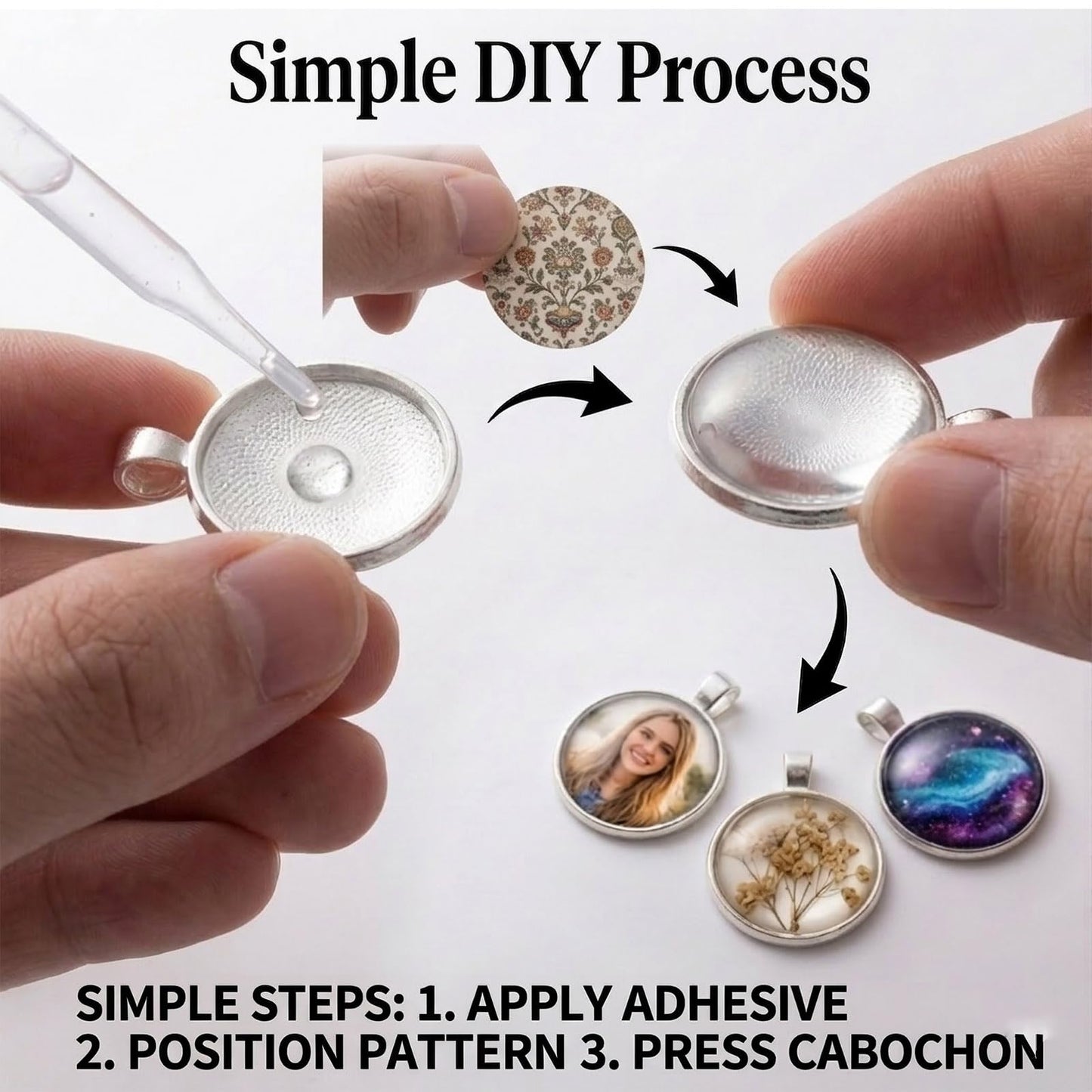 Simple DIY Process

SIMPLE STEPS: 1. APPLY ADHESIVE 2. POSITION PATTERN 3. PRESS CABOCHON